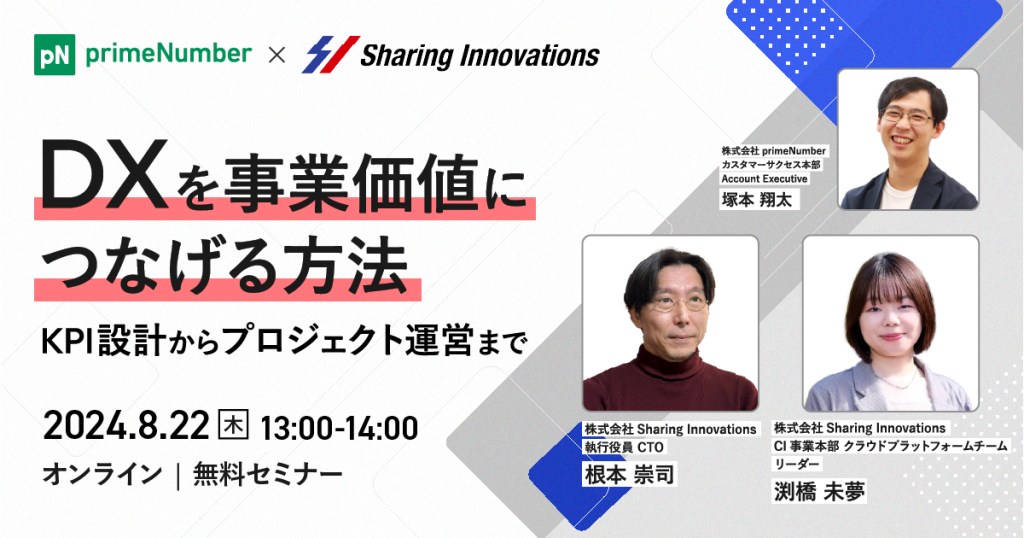 pN primeNumber × Sharing Innovations

DXを事業価値につなげる方法

KPI設計からプロジェクト運営まで

2024.8.22 木 13:00-14:00

オンライン | 無料セミナー

株式会社 primeNumber
カスタマーサクセス本部
Account Executive
塚本 翔太

株式会社 Sharing Innovations
執行役員 CTO
根本 崇司

株式会社 Sharing Innovations
CI 事業本部 クラウドプラットフォームチーム
リーダー
渕橋 未夢